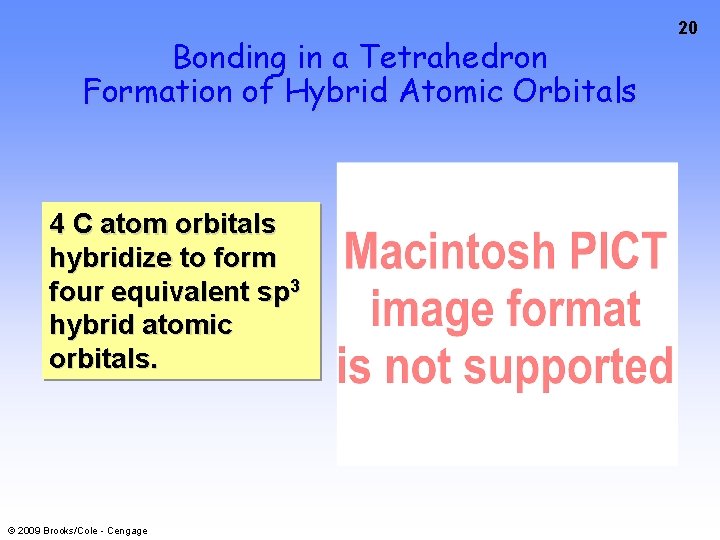 20

Bonding in a Tetrahedron
Formation of Hybrid Atomic Orbitals

4 C atom orbitals hybridize to form four equivalent $sp^3$ hybrid atomic orbitals.

Macintosh PICT image format is not supported

© 2009 Brooks/Cole - Cengage